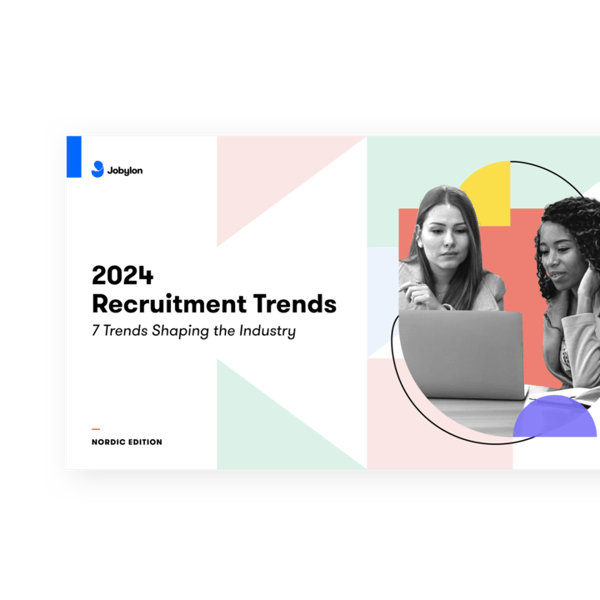 Jobylon

2024
Recruitment Trends
7 Trends Shaping the Industry

NORDIC EDITION